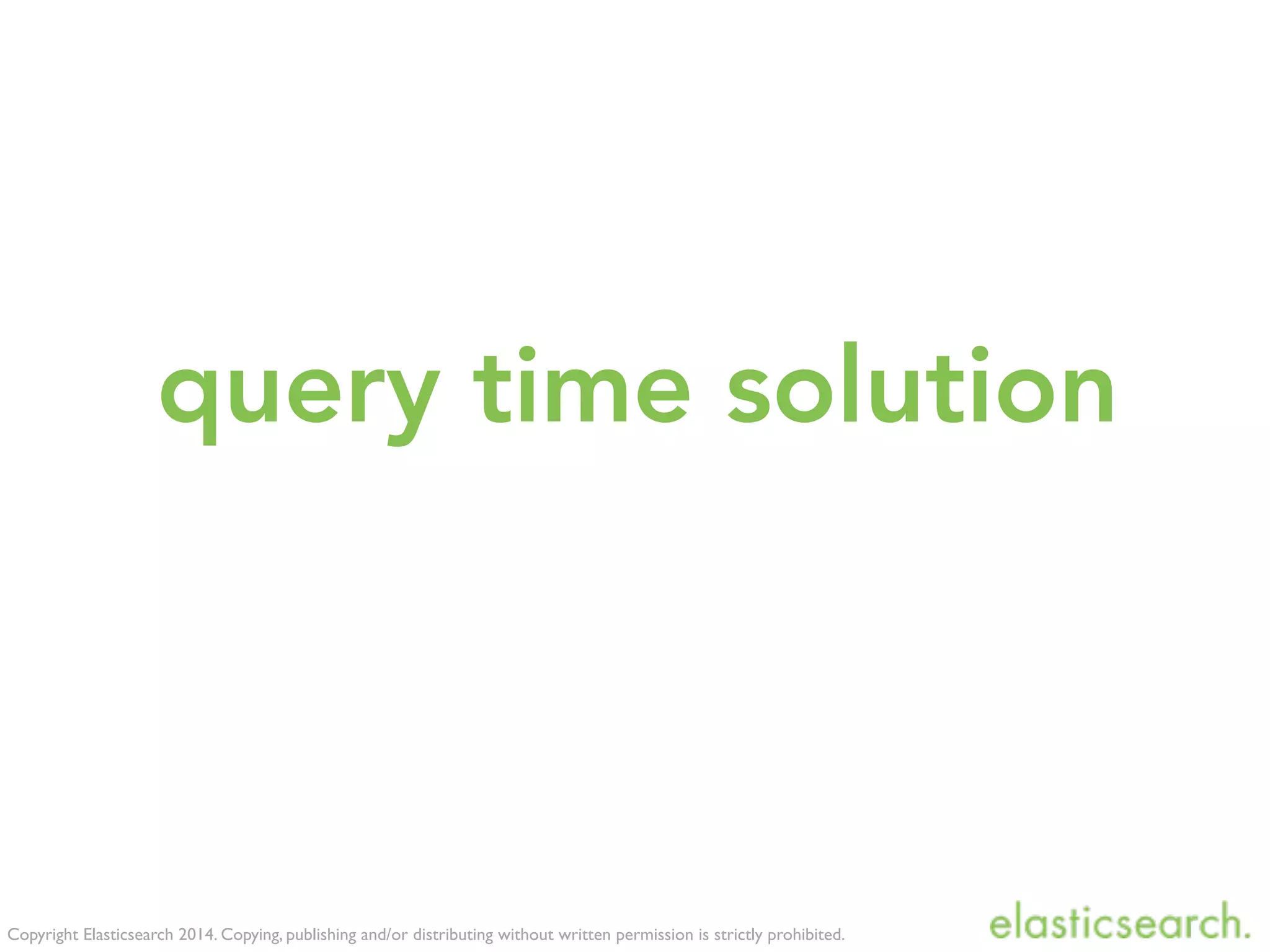 query time solution

Copyright Elasticsearch 2014. Copying, publishing and/or distributing without written permission is strictly prohibited.

elasticsearch.